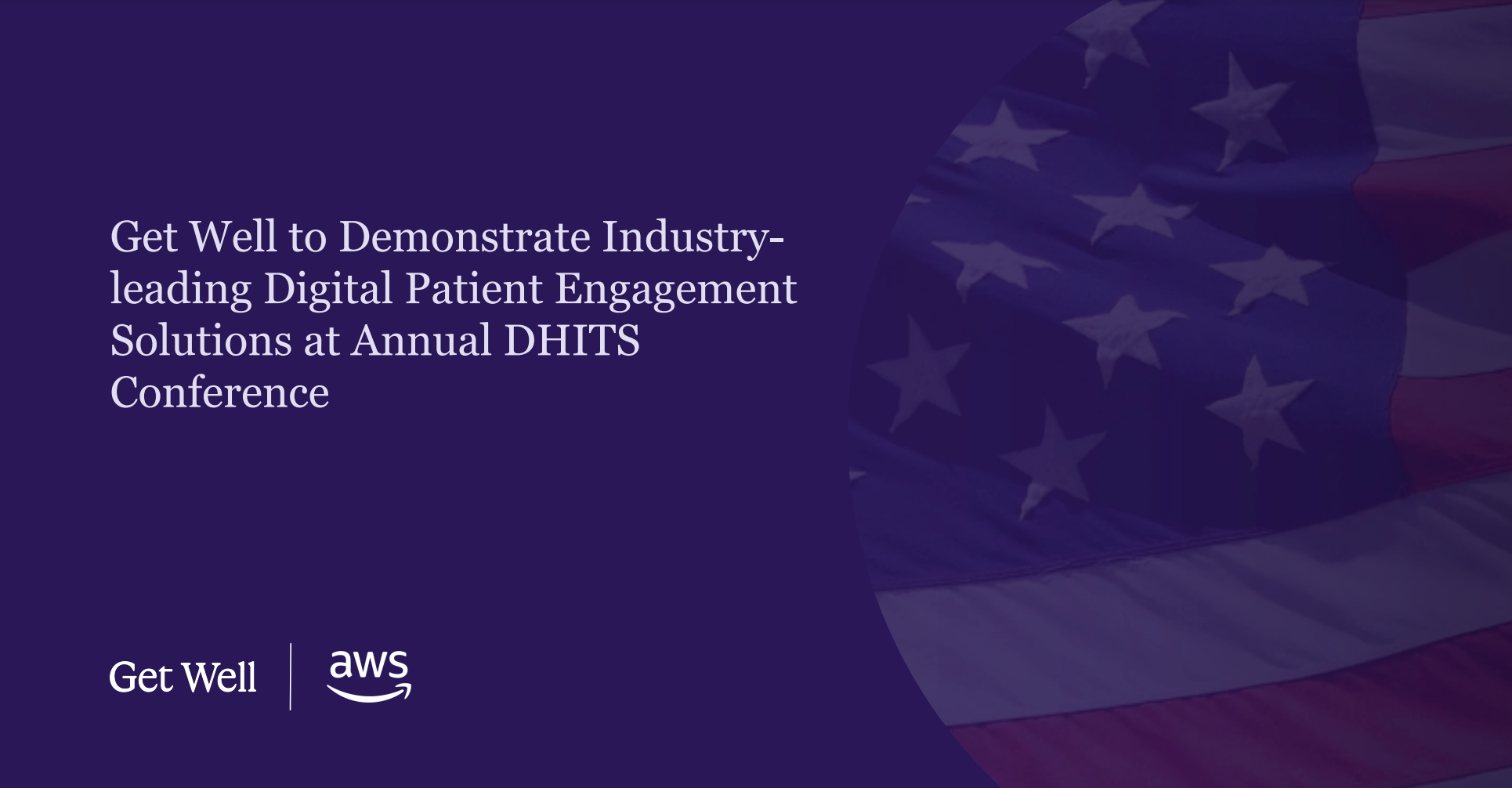 Get Well to Demonstrate Industry-leading Digital Patient Engagement Solutions at Annual DHITS Conference

Get Well

aws